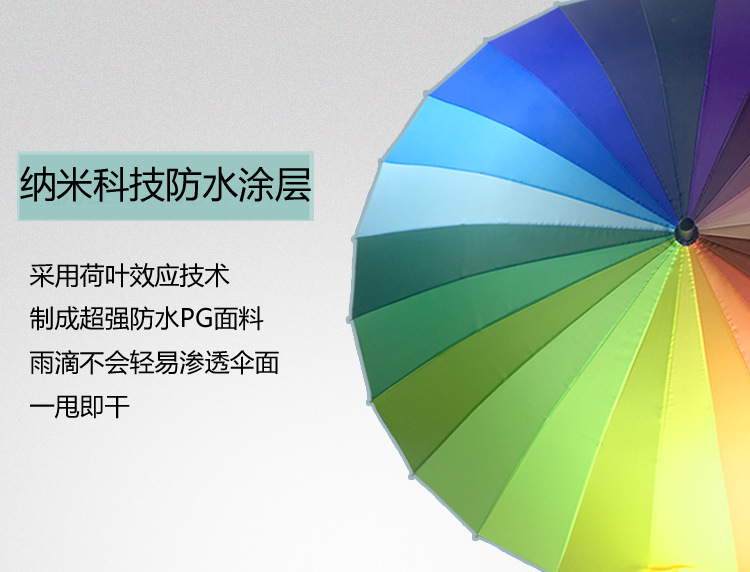 纳米科技防水涂层

采用荷叶效应技术
制成超强防水PG面料
雨滴不会轻易渗透伞面
一甩即干